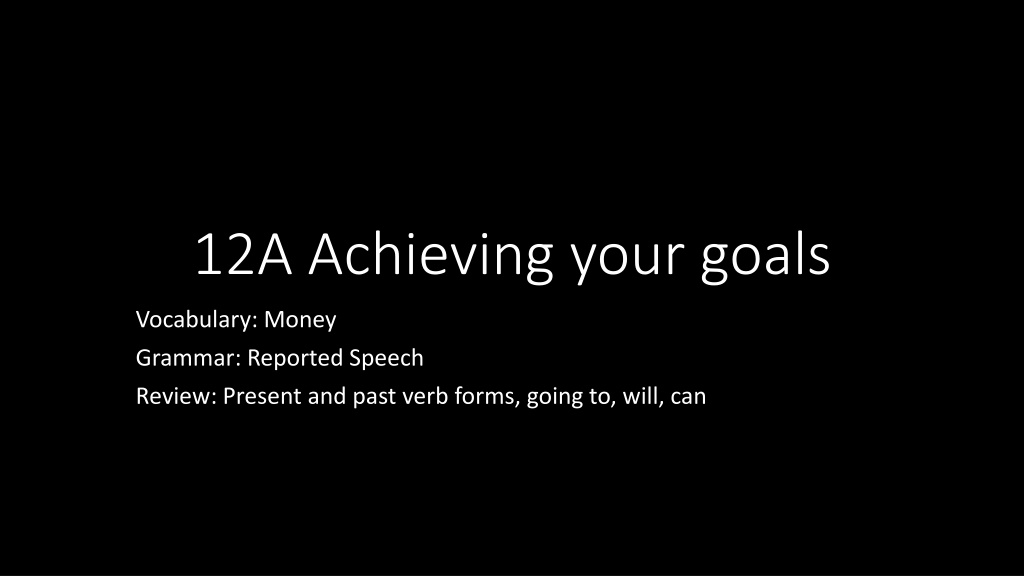 12A Achieving your goals

Vocabulary: Money

Grammar: Reported Speech

Review: Present and past verb forms, going to, will, can